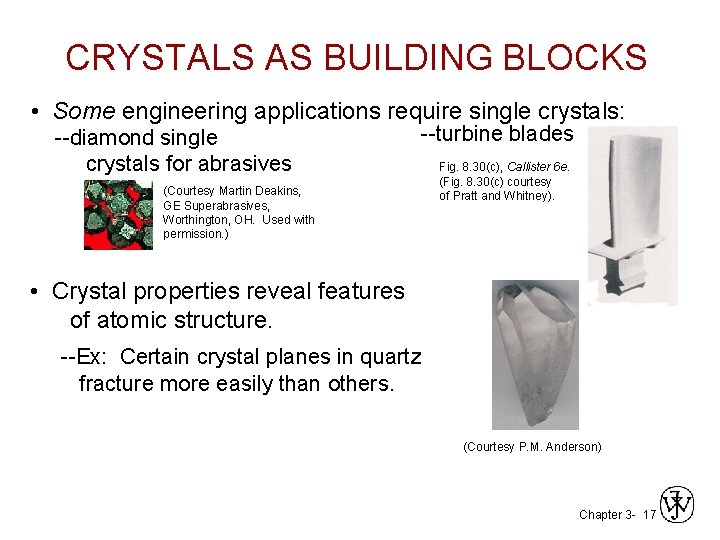 CRYSTALS AS BUILDING BLOCKS

• Some engineering applications require single crystals:

--diamond single crystals for abrasives

(Courtesy Martin Deakins, GE Superabrasives, Worthington, OH. Used with permission.)

--turbine blades

Fig. 8.30(c), Callister 6e. (Fig. 8.30(c) courtesy of Pratt and Whitney).

• Crystal properties reveal features of atomic structure.

--Ex: Certain crystal planes in quartz fracture more easily than others.

(Courtesy P.M. Anderson)

Chapter 3- 17